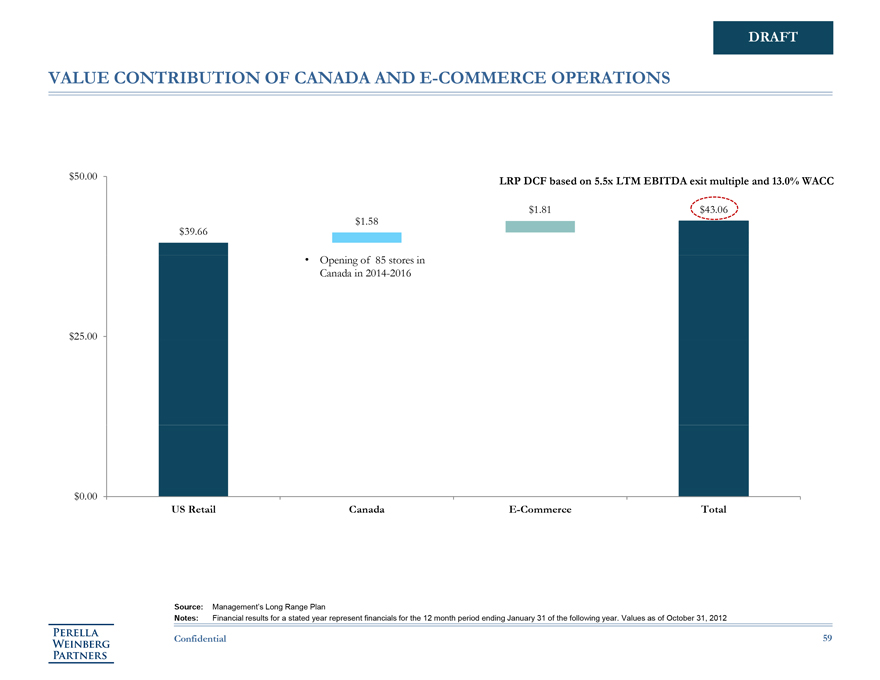 DRAFT

VALUE CONTRIBUTION OF CANADA AND E-COMMERCE OPERATIONS

LRP DCF based on 5.5x LTM EBITDA exit multiple and 13.0% WACC

$50.00

$25.00

$0.00

$39.66

$1.58

$1.81

$43.06

• Opening of 85 stores in Canada in 2014-2016

US Retail

Canada

E-Commerce

Total

Source: Management's Long Range Plan

Notes: Financial results for a stated year represent financials for the 12 month period ending January 31 of the following year. Values as of October 31, 2012

PERELLA WEINBERG PARTNERS

Confidential

59